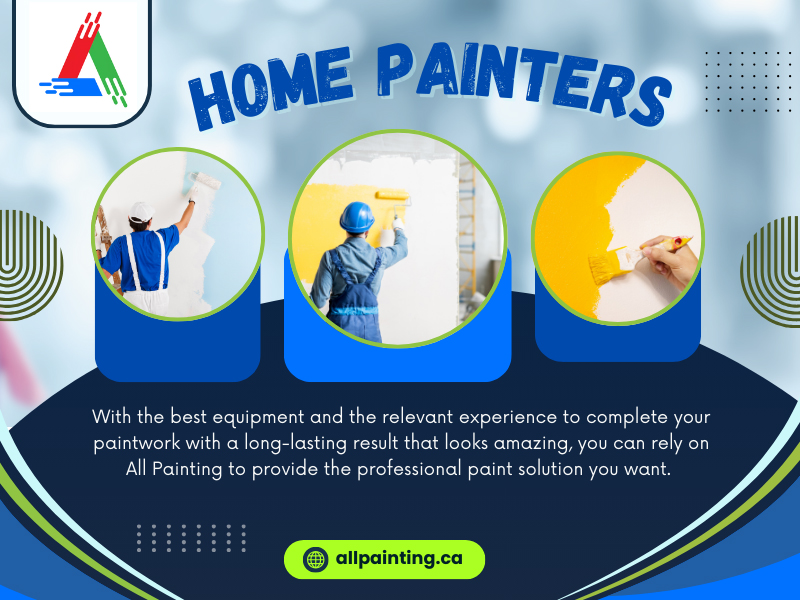 HOME PAINTERS

With the best equipment and the relevant experience to complete your paintwork with a long-lasting result that looks amazing, you can rely on All Painting to provide the professional paint solution you want.

allpainting.ca